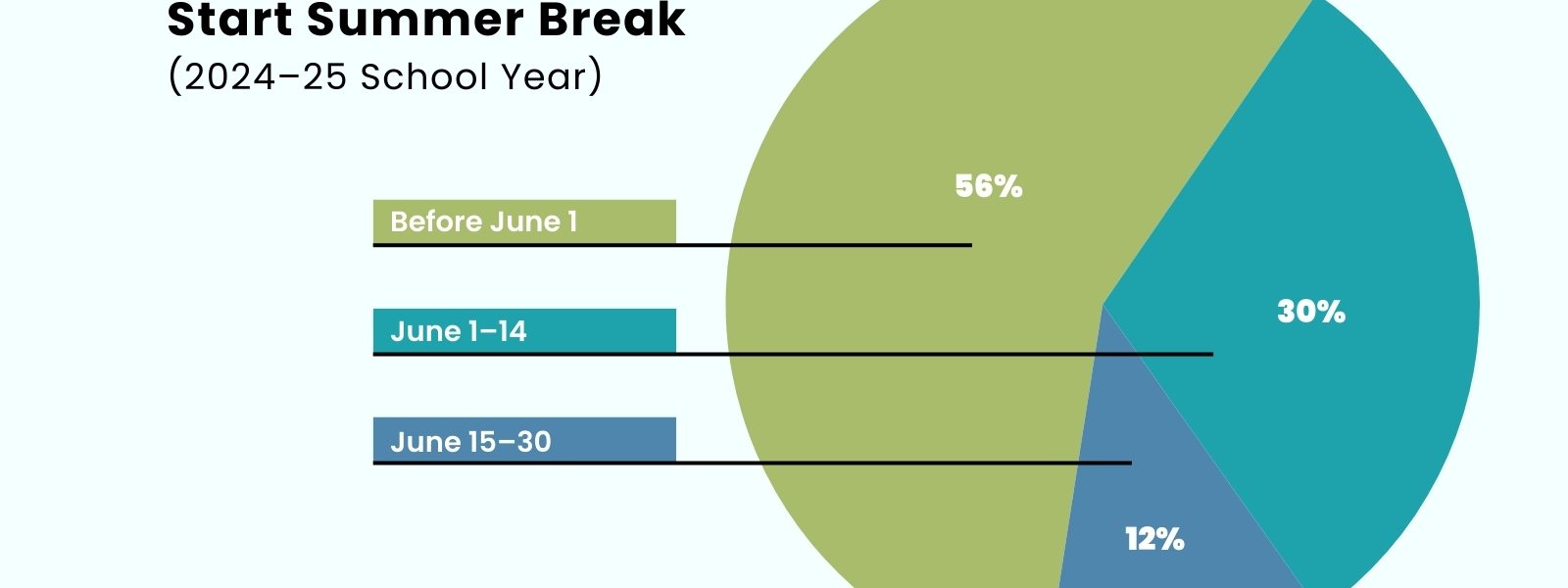 Start Summer Break
(2024–25 School Year)

Before June 1

June 1–14

June 15–30

56%

30%

12%